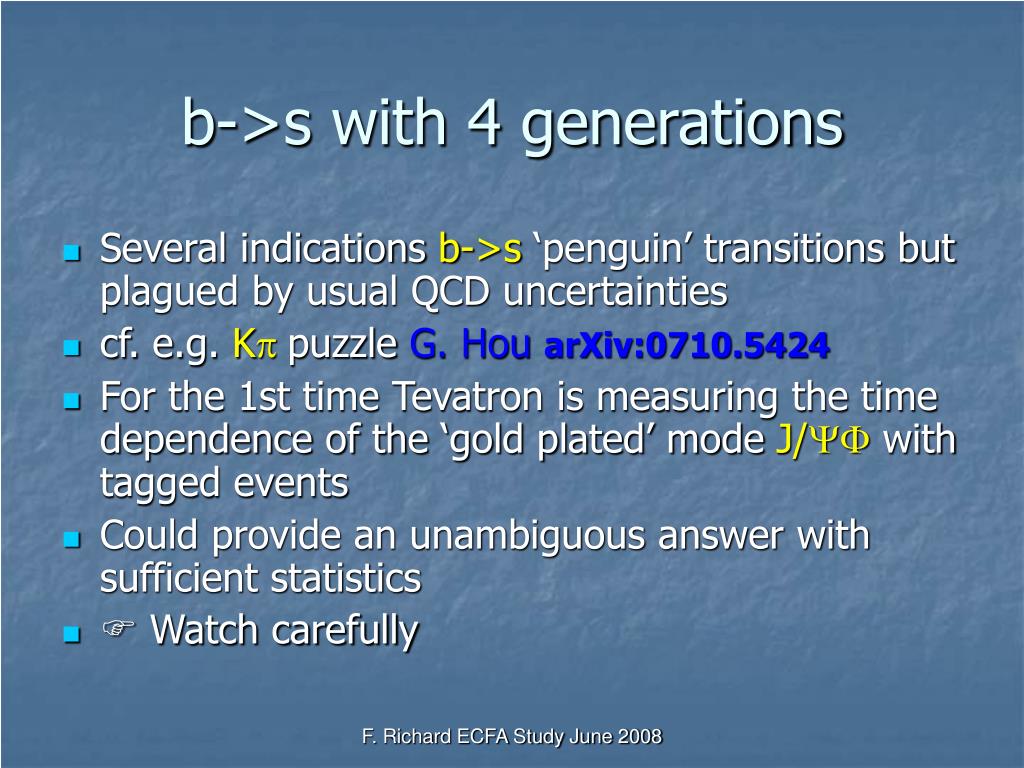 b->s with 4 generations

- Several indications b->s ‘penguin’ transitions but plagued by usual QCD uncertainties
- cf. e.g. K$\pi$ puzzle G. Hou arXiv:0710.5424
- For the 1st time Tevatron is measuring the time dependence of the ‘gold plated’ mode J/$\Psi\Phi$ with tagged events
- Could provide an unambiguous answer with sufficient statistics
- ☞ Watch carefully

F. Richard ECFA Study June 2008